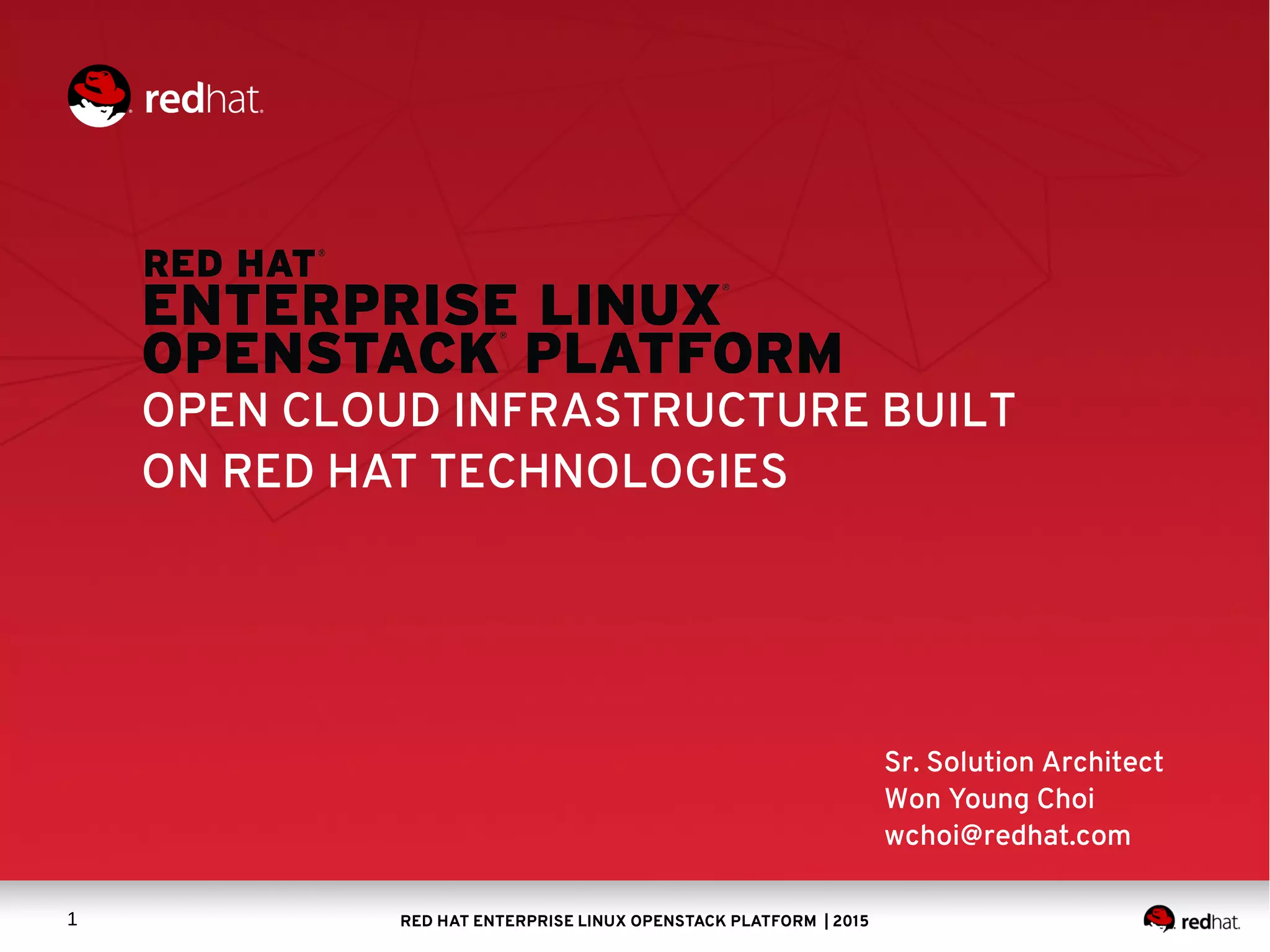 redhat.

RED HAT®
ENTERPRISE LINUX®
OPENSTACK® PLATFORM
OPEN CLOUD INFRASTRUCTURE BUILT ON RED HAT TECHNOLOGIES

Sr. Solution Architect
Won Young Choi
wchoi@redhat.com

1

RED HAT ENTERPRISE LINUX OPENSTACK PLATFORM | 2015

redhat.